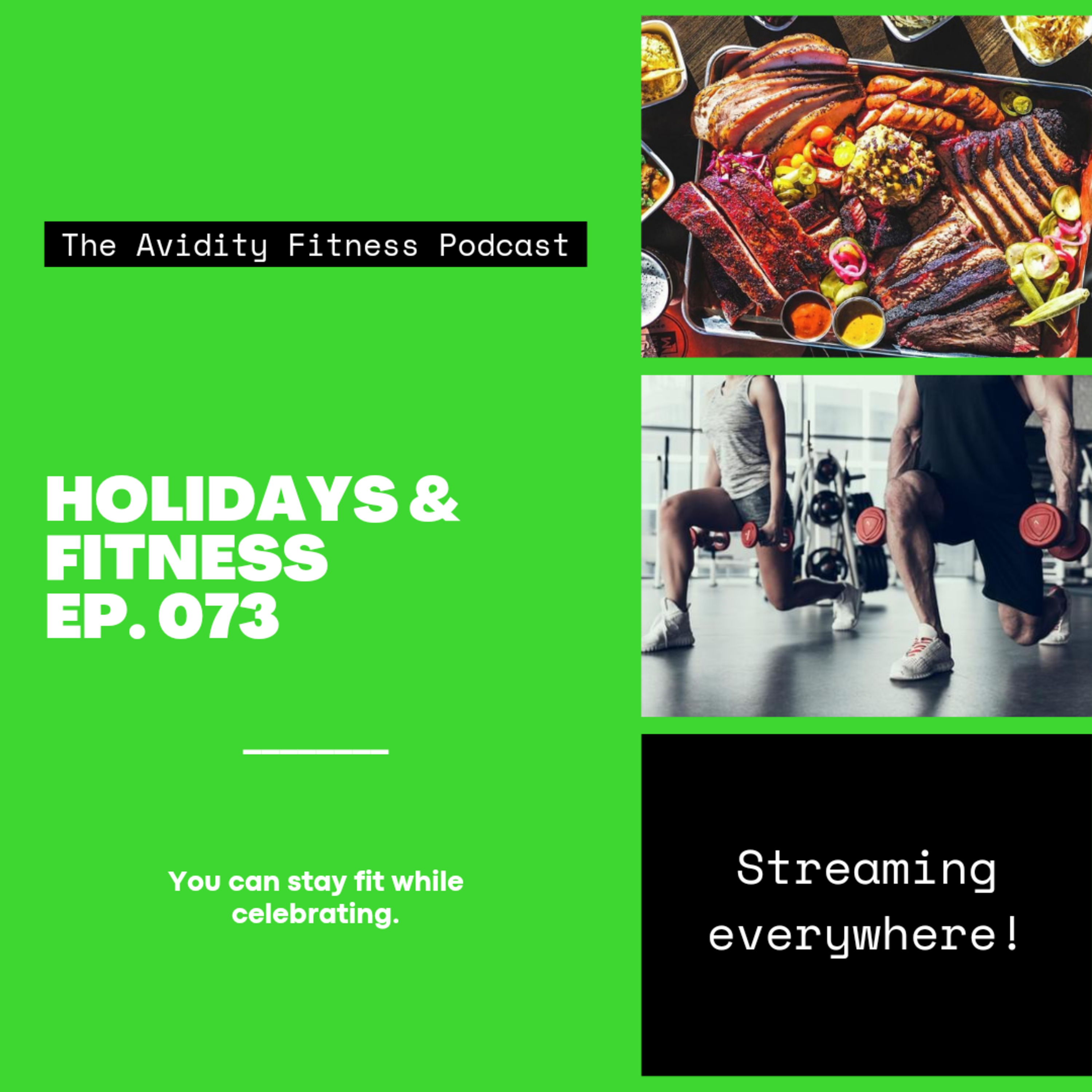 The Avidity Fitness Podcast

HOLIDAYS & FITNESS EP. 073

You can stay fit while celebrating.

Streaming everywhere!